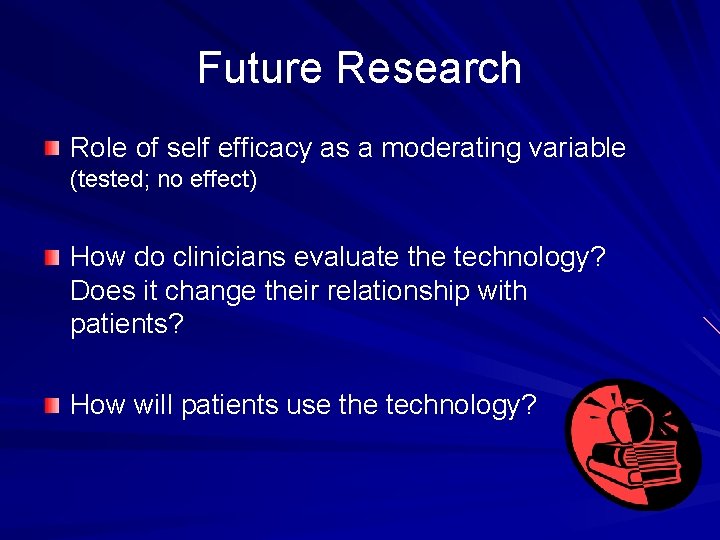 Future Research

Role of self efficacy as a moderating variable (tested; no effect)

How do clinicians evaluate the technology? Does it change their relationship with patients?

How will patients use the technology?